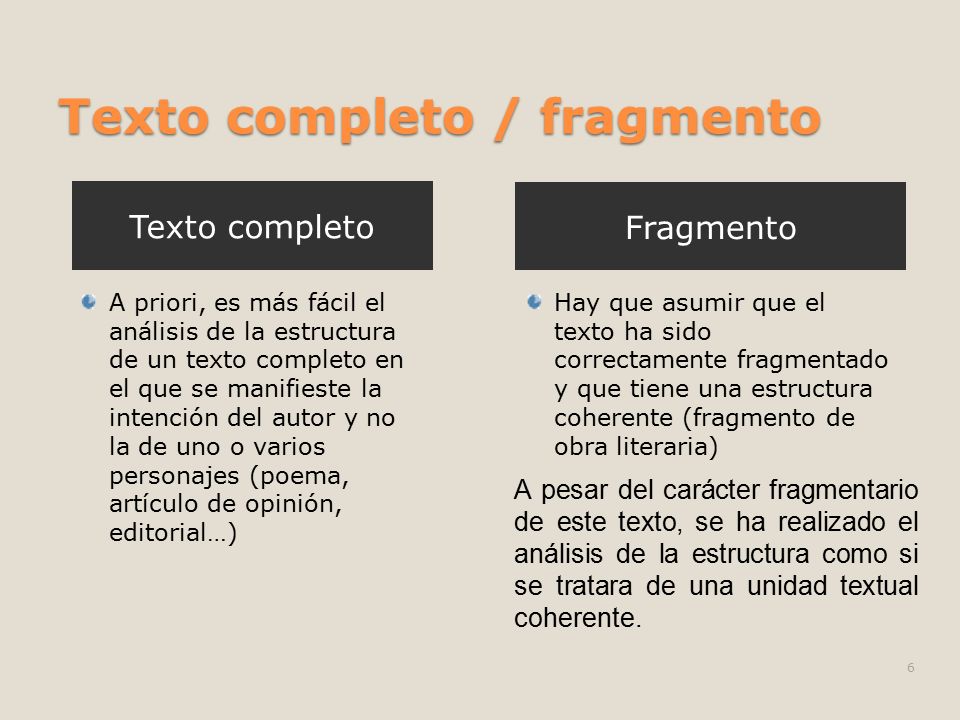 Texto completo / fragmento

Texto completo

A priori, es más fácil el análisis de la estructura de un texto completo en el que se manifieste la intención del autor y no la de uno o varios personajes (poema, artículo de opinión, editorial…)

Fragmento

Hay que asumir que el texto ha sido correctamente fragmentado y que tiene una estructura coherente (fragmento de obra literaria)

A pesar del carácter fragmentario de este texto, se ha realizado el análisis de la estructura como si se tratara de una unidad textual coherente.

6